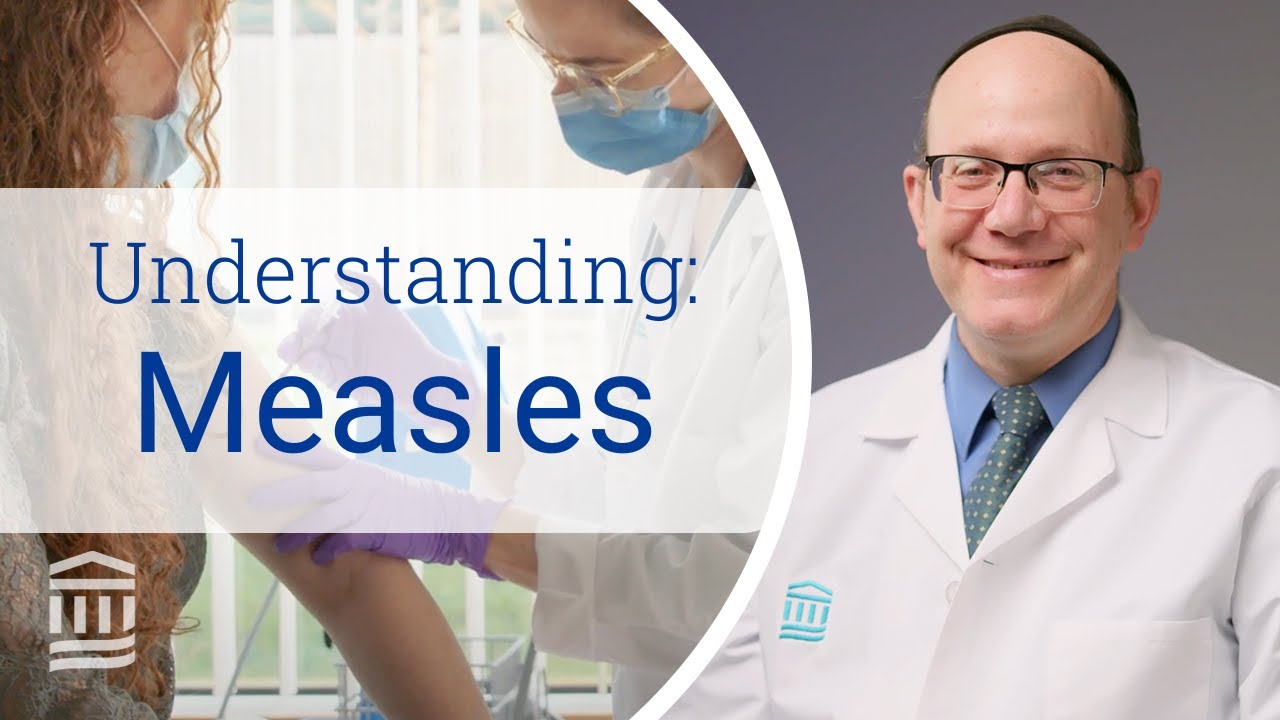 Understanding:
Measles